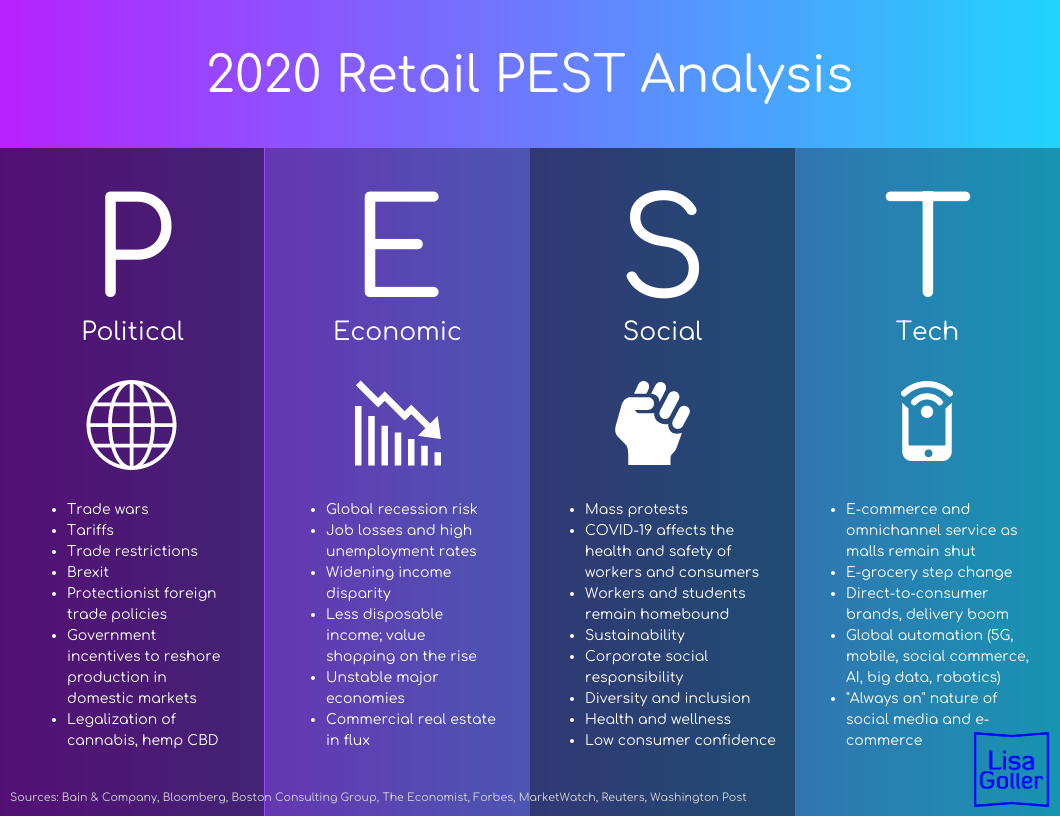 2020 Retail PEST Analysis

P

Political

- Trade wars
- Tariffs
- Trade restrictions
- Brexit
- Protectionist foreign trade policies
- Government incentives to reshore production in domestic markets
- Legalization of cannabis, hemp CBD

E

Economic

- Global recession risk
- Job losses and high unemployment rates
- Widening income disparity
- Less disposable income; value shopping on the rise
- Unstable major economies
- Commercial real estate in flux

S

Social

- Mass protests
- COVID-19 affects the health and safety of workers and consumers
- Workers and students remain homebound
- Sustainability
- Corporate social responsibility
- Diversity and inclusion
- Health and wellness
- Low consumer confidence

T

Tech

- E-commerce and omnichannel service as malls remain shut
- E-grocery step change
- Direct-to-consumer brands, delivery boom
- Global automation (5G, mobile, social commerce, AI, big data, robotics)
- "Always on" nature of social media and e-commerce

Lisa Goller

Sources: Bain & Company, Bloomberg, Boston Consulting Group, The Economist, Forbes, MarketWatch, Reuters, Washington Post